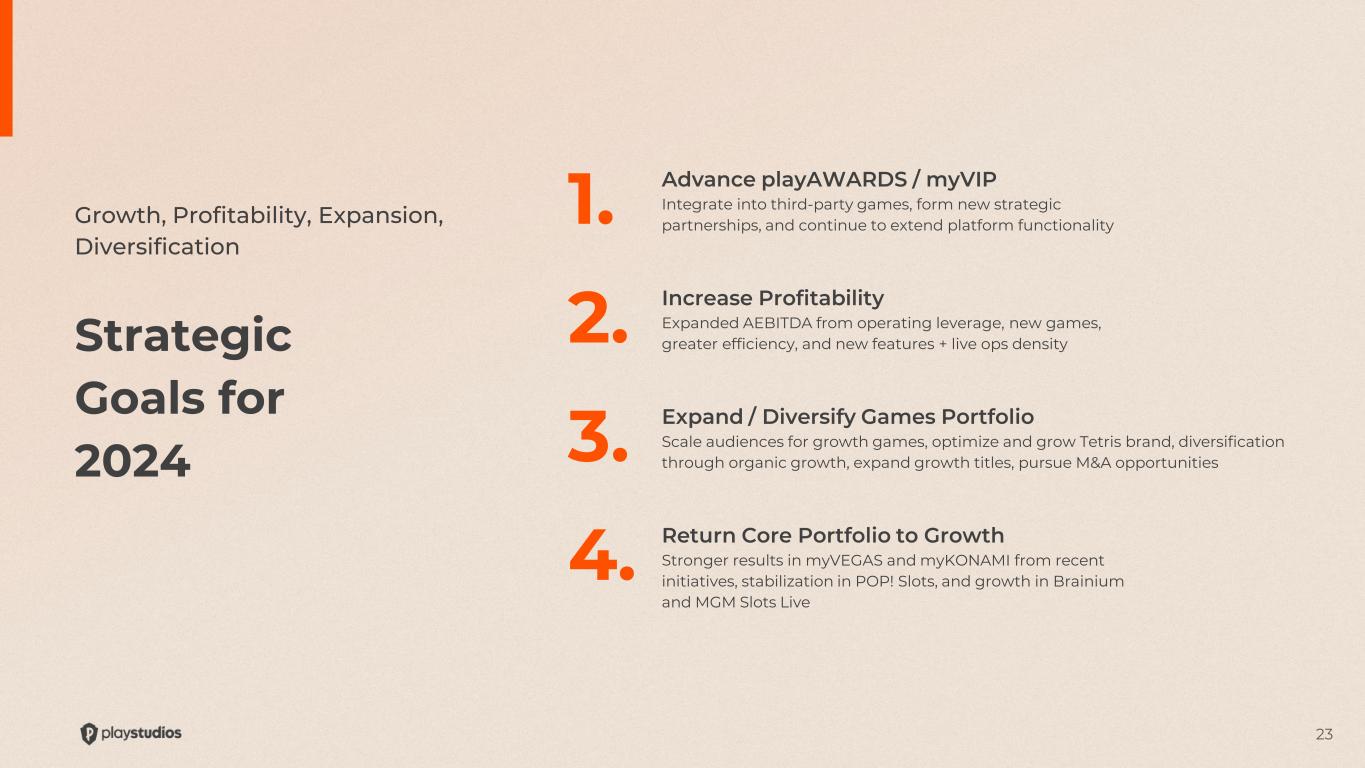 Growth, Profitability, Expansion, Diversification

Strategic Goals for 2024

1.

Advance playAWARDS / myVIP

Integrate into third-party games, form new strategic partnerships, and continue to extend platform functionality

2.

Increase Profitability

Expanded AEBITDA from operating leverage, new games, greater efficiency, and new features + live ops density

3.

Expand / Diversify Games Portfolio

Scale audiences for growth games, optimize and grow Tetris brand, diversification through organic growth, expand growth titles, pursue M&A opportunities

4.

Return Core Portfolio to Growth

Stronger results in myVEGAS and myKONAMI from recent initiatives, stabilization in POP! Slots, and growth in Brainium and MGM Slots Live

playstudios

23